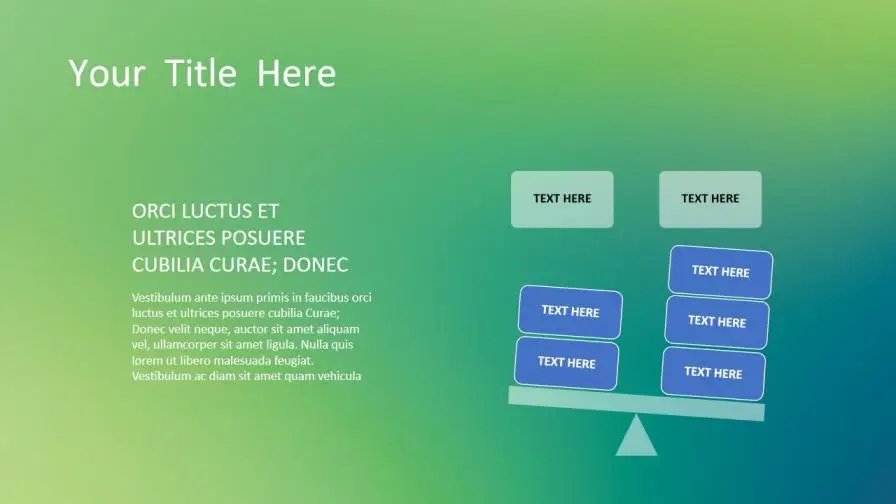 Your Title Here

ORCI LUCTUS ET ULTRICES POSUERE CUBILIA CURAE; DONEC

Vestibulum ante ipsum primis in faucibus orci luctus et ultrices posuere cubilia Curae; Donec velit neque, auctor sit amet aliquam vel, ullamcorper sit amet ligula. Nulla quis lorem ut libero malesuada feugiat. Vestibulum ac diam sit amet quam vehicula

TEXT HERE

TEXT HERE

TEXT HERE

TEXT HERE

TEXT HERE

TEXT HERE

TEXT HERE